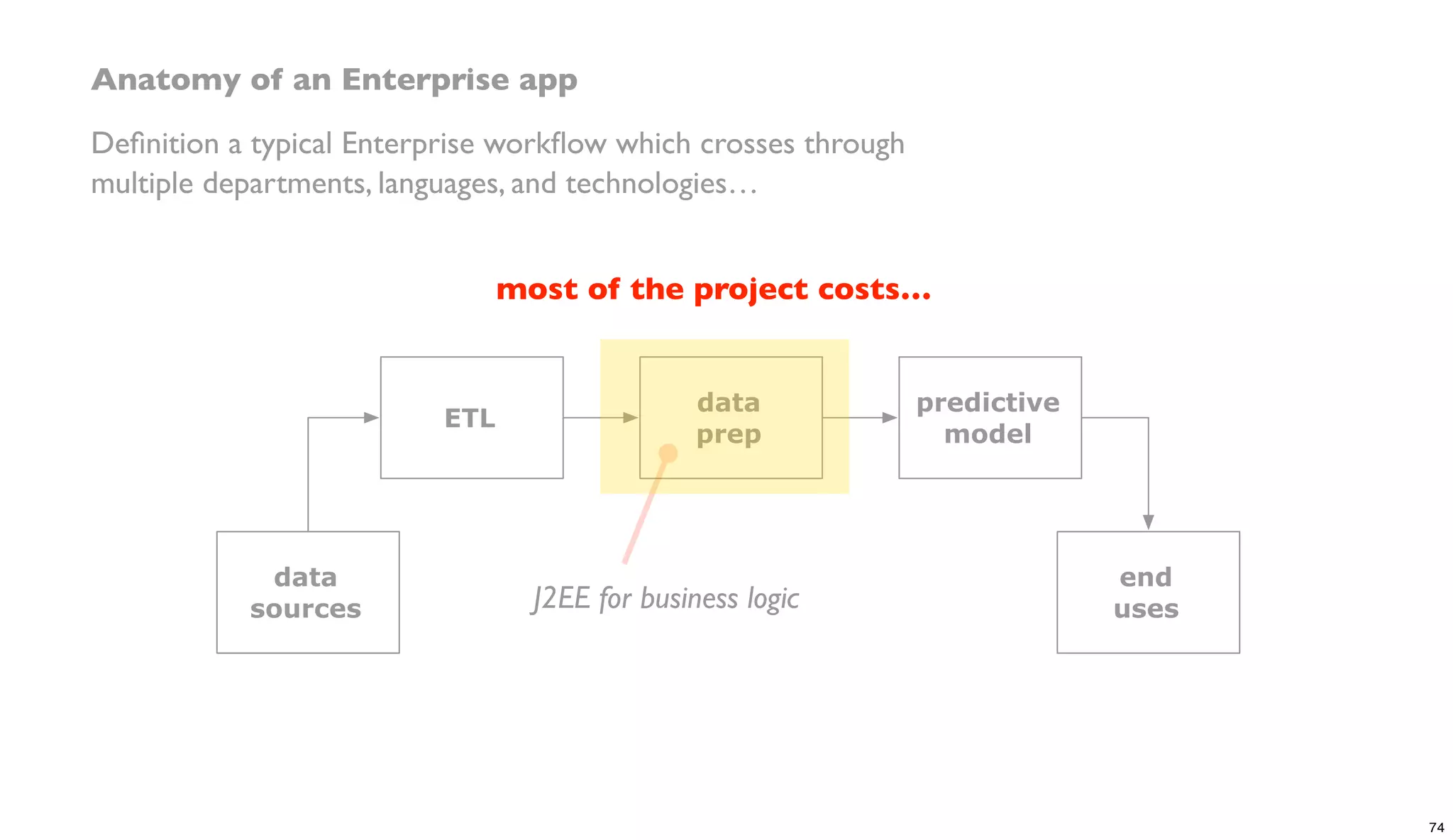 Anatomy of an Enterprise app

Definition a typical Enterprise workflow which crosses through multiple departments, languages, and technologies…

most of the project costs…

ETL

data prep

predictive model

data sources

J2EE for business logic

end uses

74